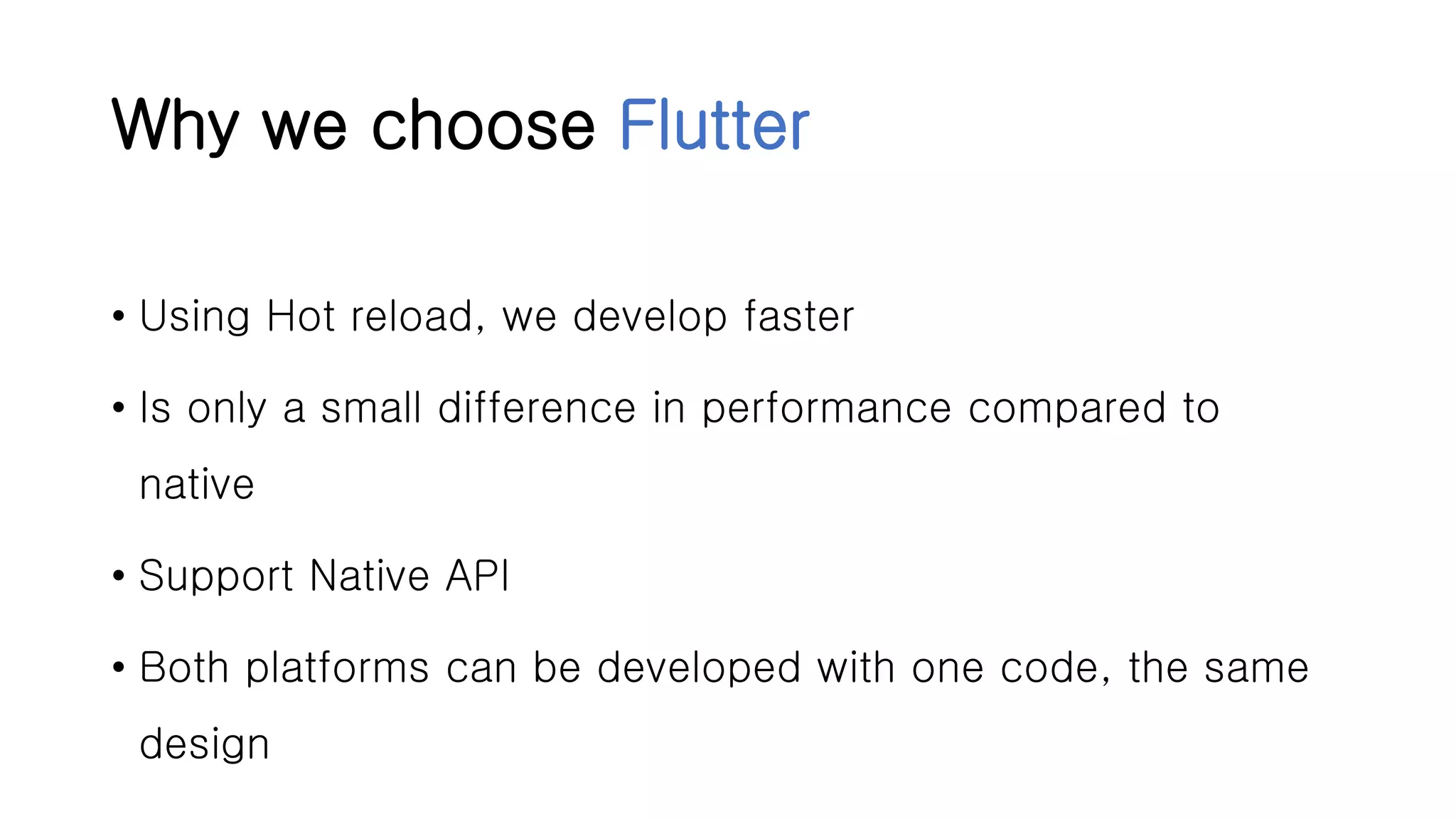 Why we choose Flutter

• Using Hot reload, we develop faster

• Is only a small difference in performance compared to native

• Support Native API

• Both platforms can be developed with one code, the same design